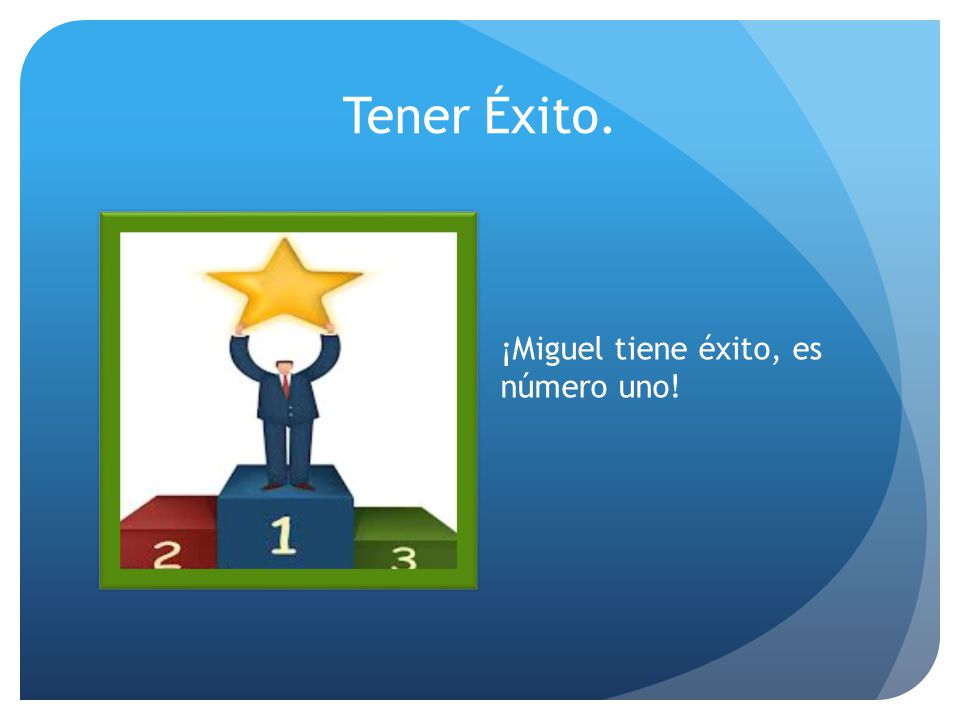 Tener Éxito.

2
1
3

¡Miguel tiene éxito, es número uno!